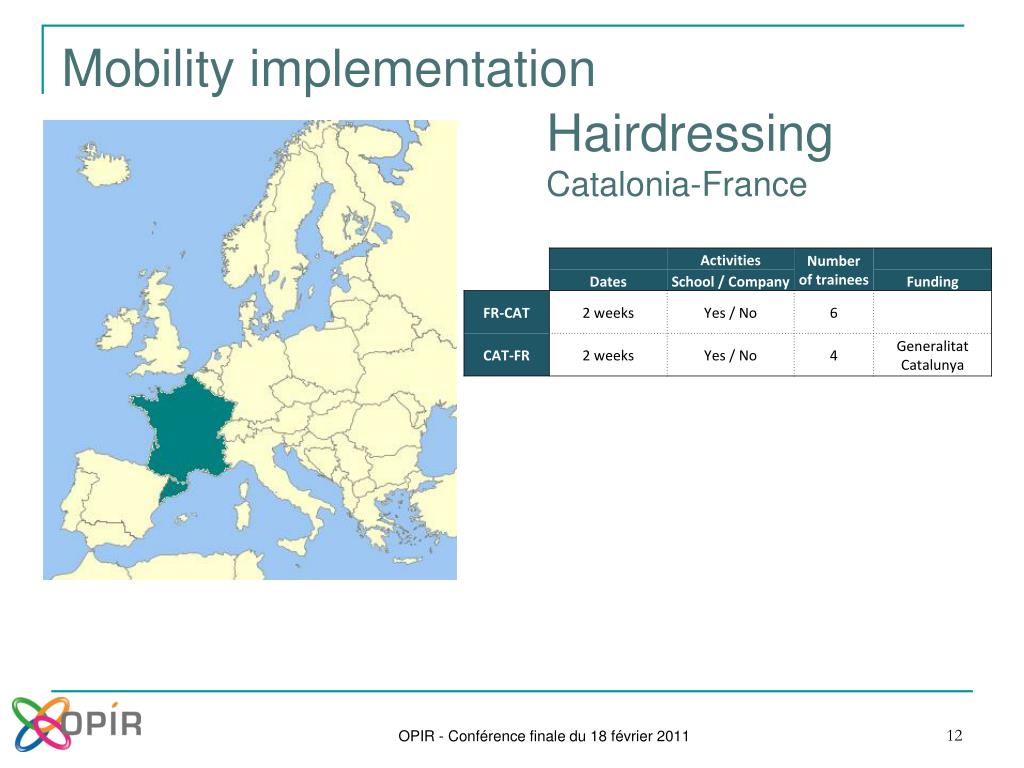 Mobility implementation

Hairdressing
Catalonia-France

| | Dates | Activities School / Company | Number of trainees | Funding |
|---|---|---|---|---|
| FR-CAT | 2 weeks | Yes / No | 6 | |
| CAT-FR | 2 weeks | Yes / No | 4 | Generalitat Catalunya |

OPIR

OPIR - Conférence finale du 18 février 2011

12